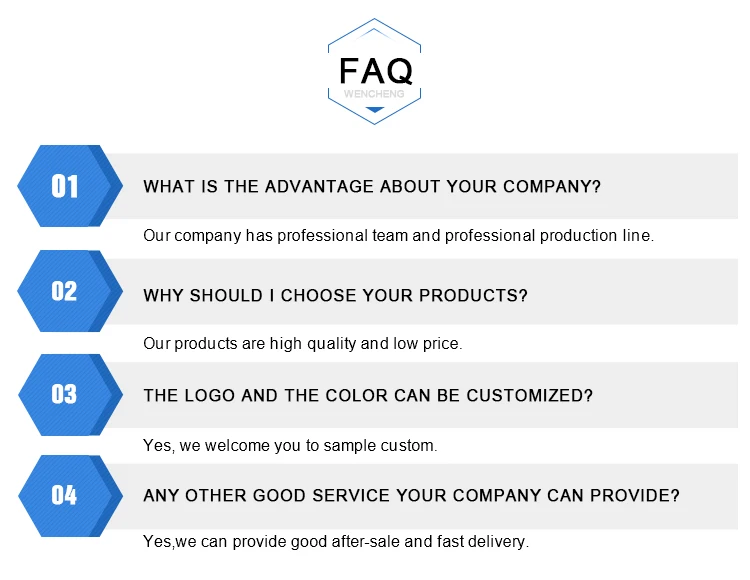 FAQ
WENCHENG

01
WHAT IS THE ADVANTAGE ABOUT YOUR COMPANY?
Our company has professional team and professional production line.

02
WHY SHOULD I CHOOSE YOUR PRODUCTS?
Our products are high quality and low price.

03
THE LOGO AND THE COLOR CAN BE CUSTOMIZED?
Yes, we welcome you to sample custom.

04
ANY OTHER GOOD SERVICE YOUR COMPANY CAN PROVIDE?
Yes,we can provide good after-sale and fast delivery.